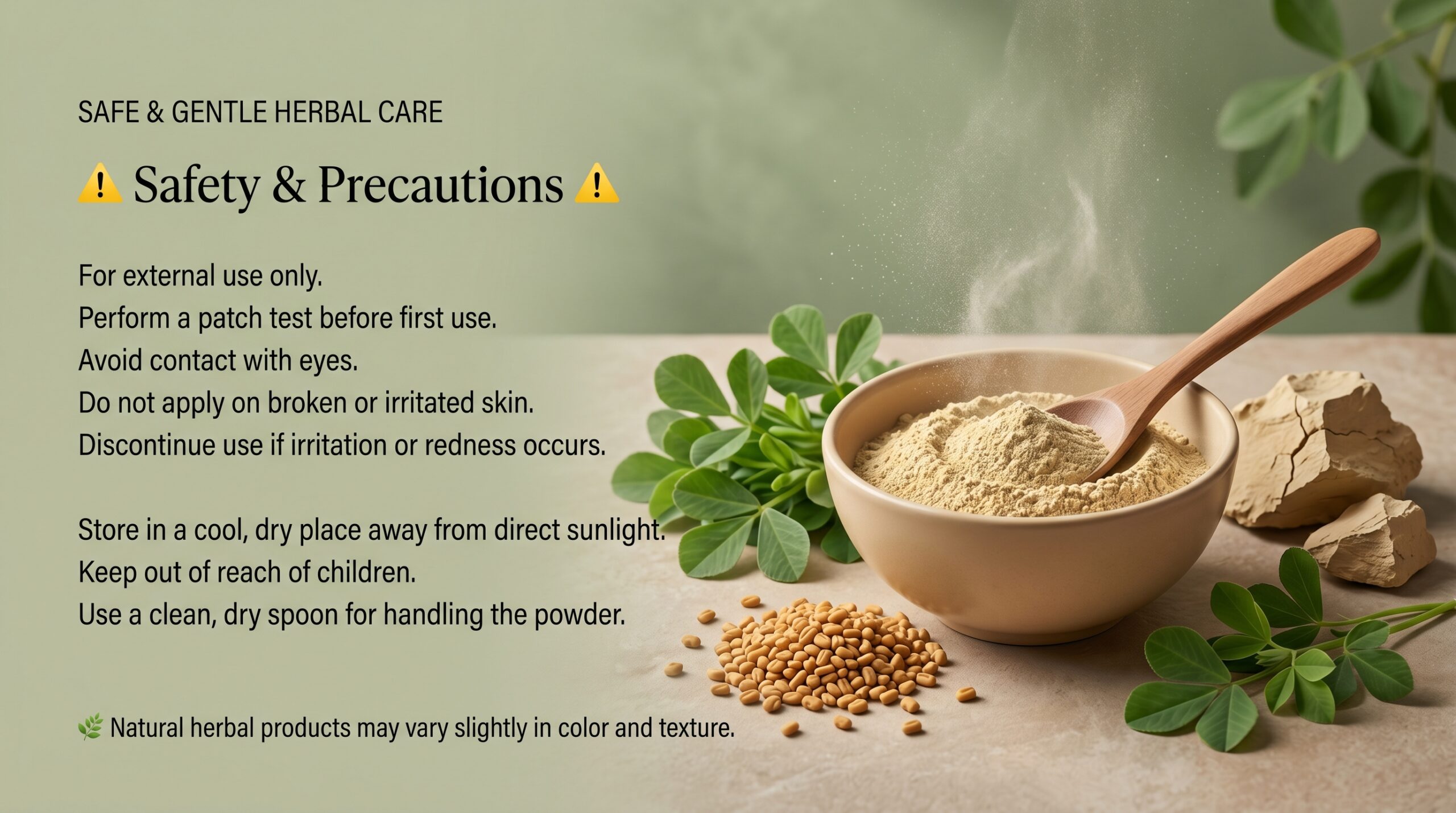 SAFE & GENTLE HERBAL CARE

⚠️ Safety & Precautions ⚠️

For external use only.
Perform a patch test before first use.
Avoid contact with eyes.
Do not apply on broken or irritated skin.
Discontinue use if irritation or redness occurs.

Store in a cool, dry place away from direct sunlight.
Keep out of reach of children.
Use a clean, dry spoon for handling the powder.

🌿 Natural herbal products may vary slightly in color and texture.